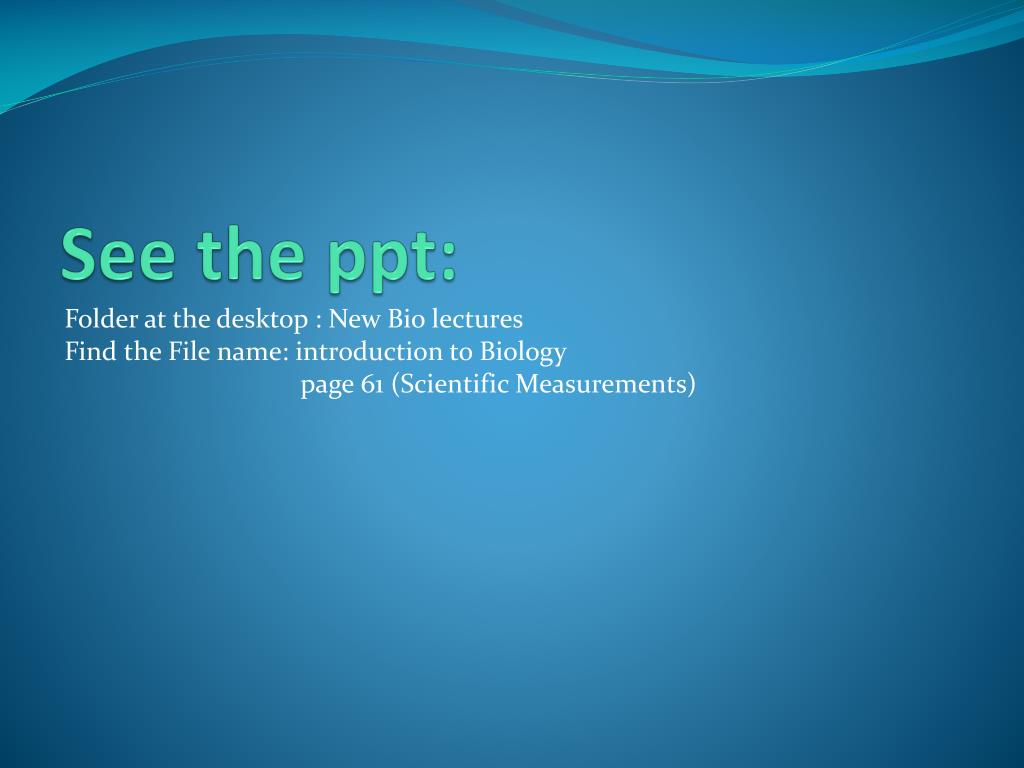 See the ppt:

Folder at the desktop : New Bio lectures
Find the File name: introduction to Biology
page 61 (Scientific Measurements)